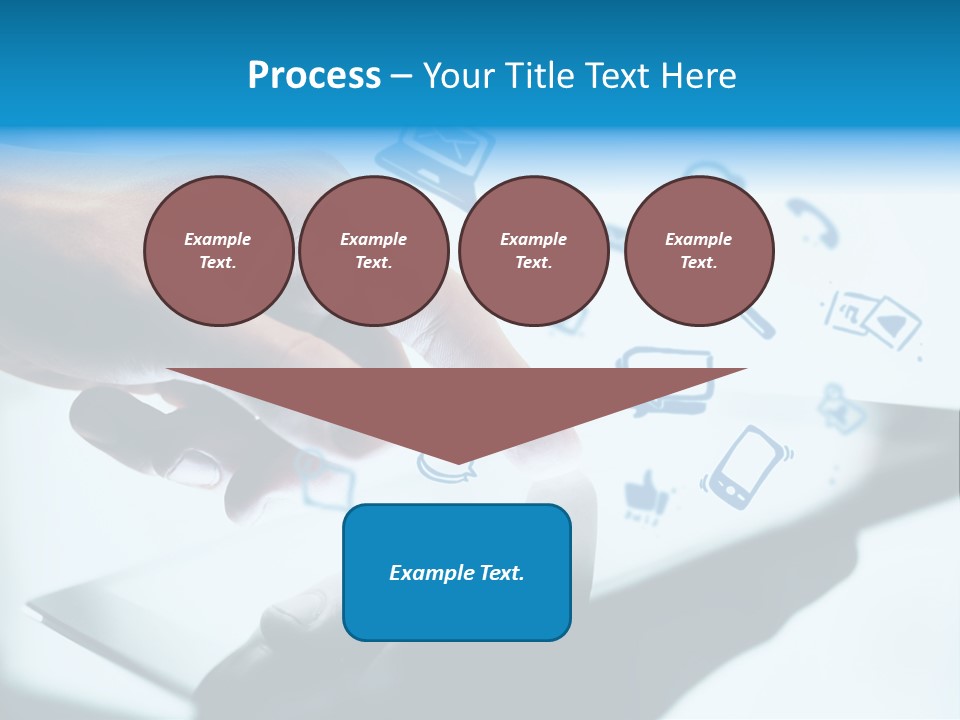 Process – Your Title Text Here

Example Text.

Example Text.

Example Text.

Example Text.

Example Text.